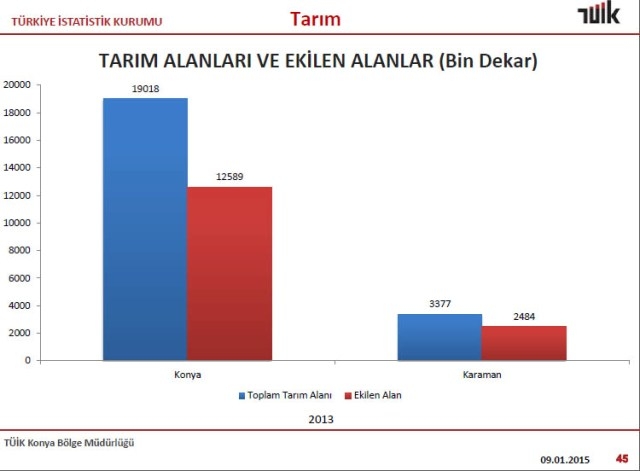 TÜRKİYE İSTATİSTİK KURUMU

Tarım

TÜİK

TARIM ALANLARI VE EKİLEN ALANLAR (Bin Dekar)

20000
18000
16000
14000
12000
10000
8000
6000
4000
2000
0

19018
12589
3377
2484

Konya
Karaman

Toplam Tarım Alanı
Ekilen Alan

2013

TÜİK Konya Bölge Müdürlüğü

09.01.2015

45